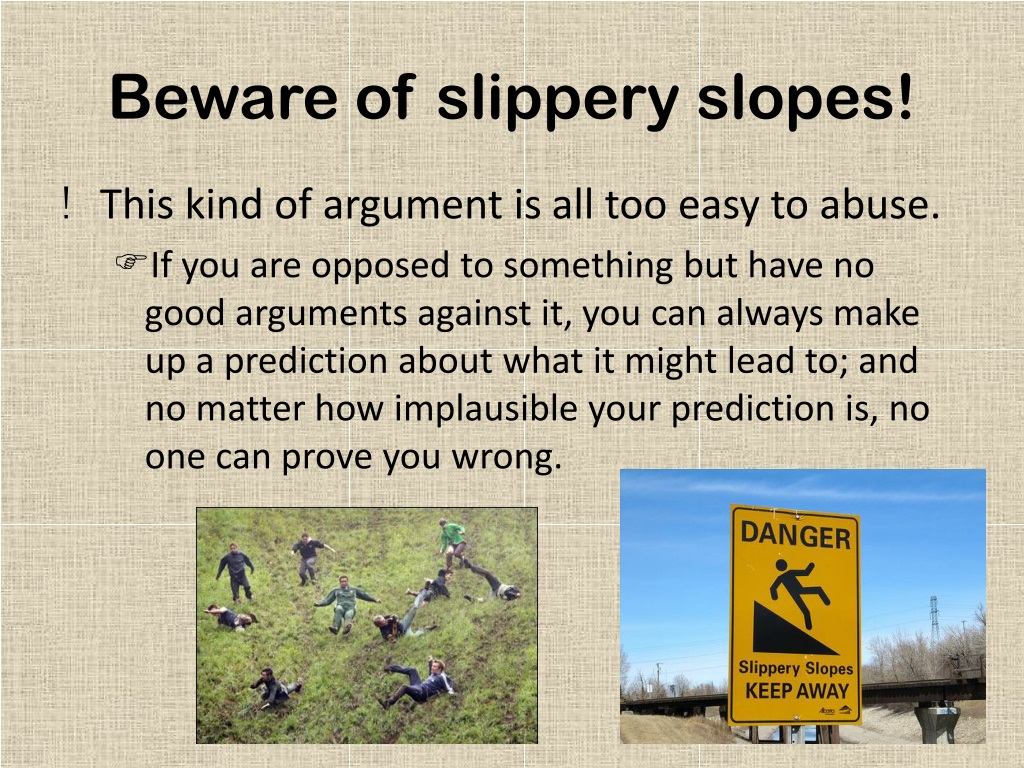 Beware of slippery slopes!

! This kind of argument is all too easy to abuse.

☞If you are opposed to something but have no good arguments against it, you can always make up a prediction about what it might lead to; and no matter how implausible your prediction is, no one can prove you wrong.

DANGER

Slippery Slopes
KEEP AWAY